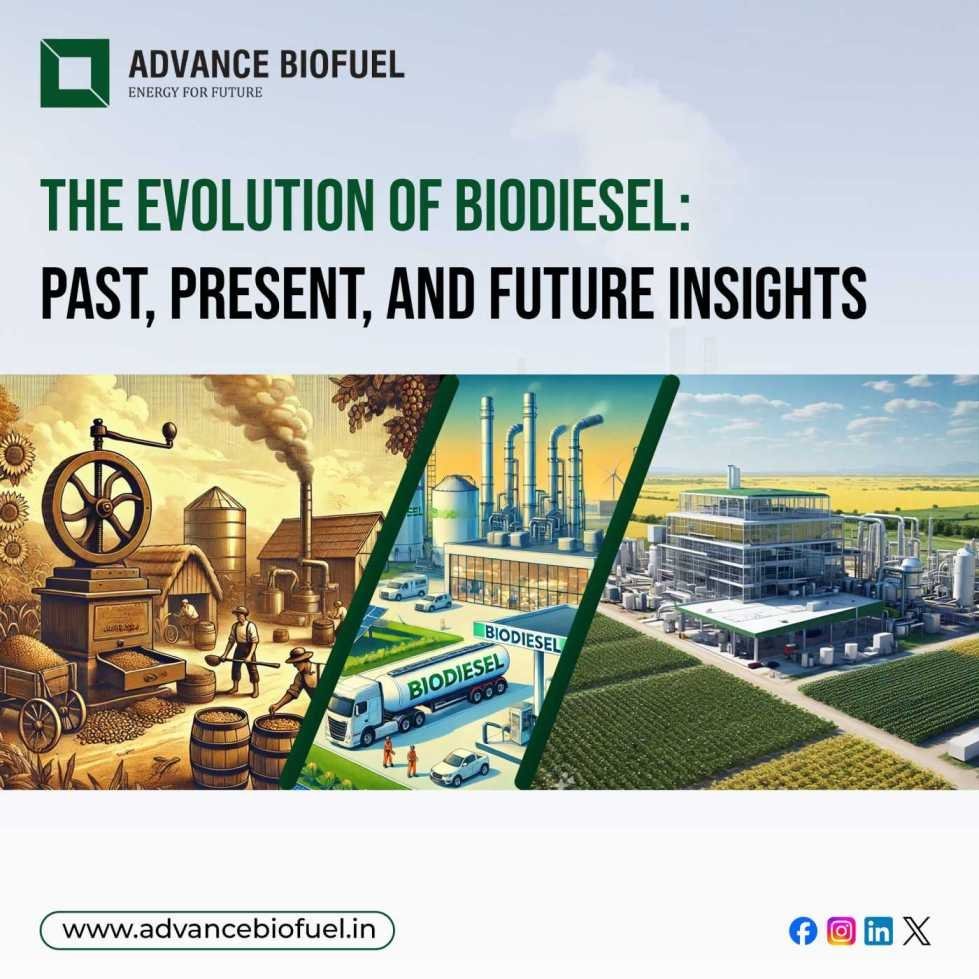 ADVANCE BIOFUEL
ENERGY FOR FUTURE

THE EVOLUTION OF BIODIESEL:
PAST, PRESENT, AND FUTURE INSIGHTS

BIODIESEL
BIODIESEL

www.advancebiofuel.in